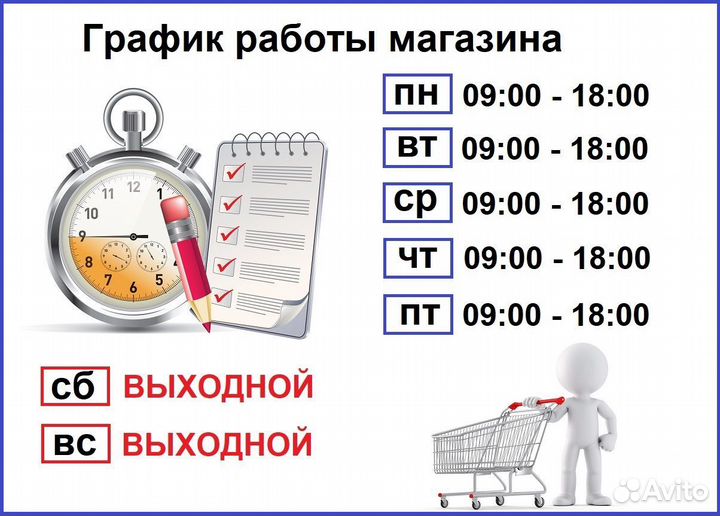 График работы магазина

пн 09:00 - 18:00
вт 09:00 - 18:00
ср 09:00 - 18:00
чт 09:00 - 18:00
пт 09:00 - 18:00

11 12 1 10 9 8 7 6 5 4

сб ВЫХОДНОЙ
вс ВЫХОДНОЙ

Avito